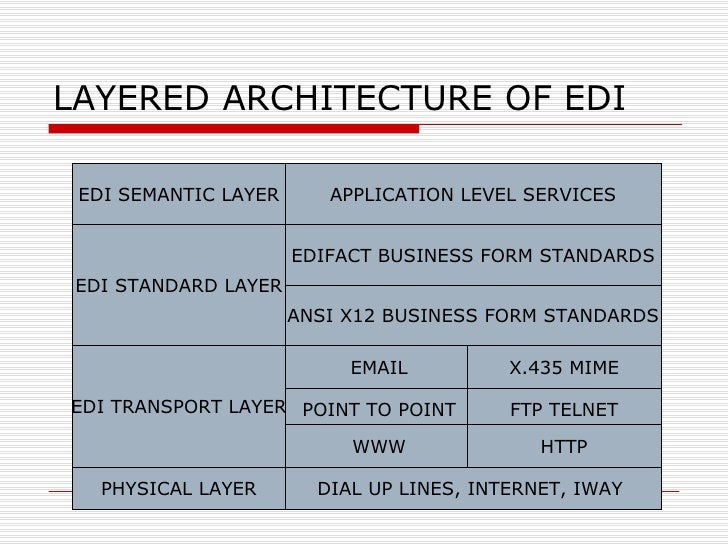 LAYERED ARCHITECTURE OF EDI

| EDI SEMANTIC LAYER | APPLICATION LEVEL SERVICES | |
|---|---|---|
| EDI STANDARD LAYER | EDIFACT BUSINESS FORM STANDARDS | |
| | ANSI X12 BUSINESS FORM STANDARDS | |
| EDI TRANSPORT LAYER | EMAIL | X.435 MIME |
| | POINT TO POINT | FTP TELNET |
| | WWW | HTTP |
| PHYSICAL LAYER | DIAL UP LINES, INTERNET, IWAY | |